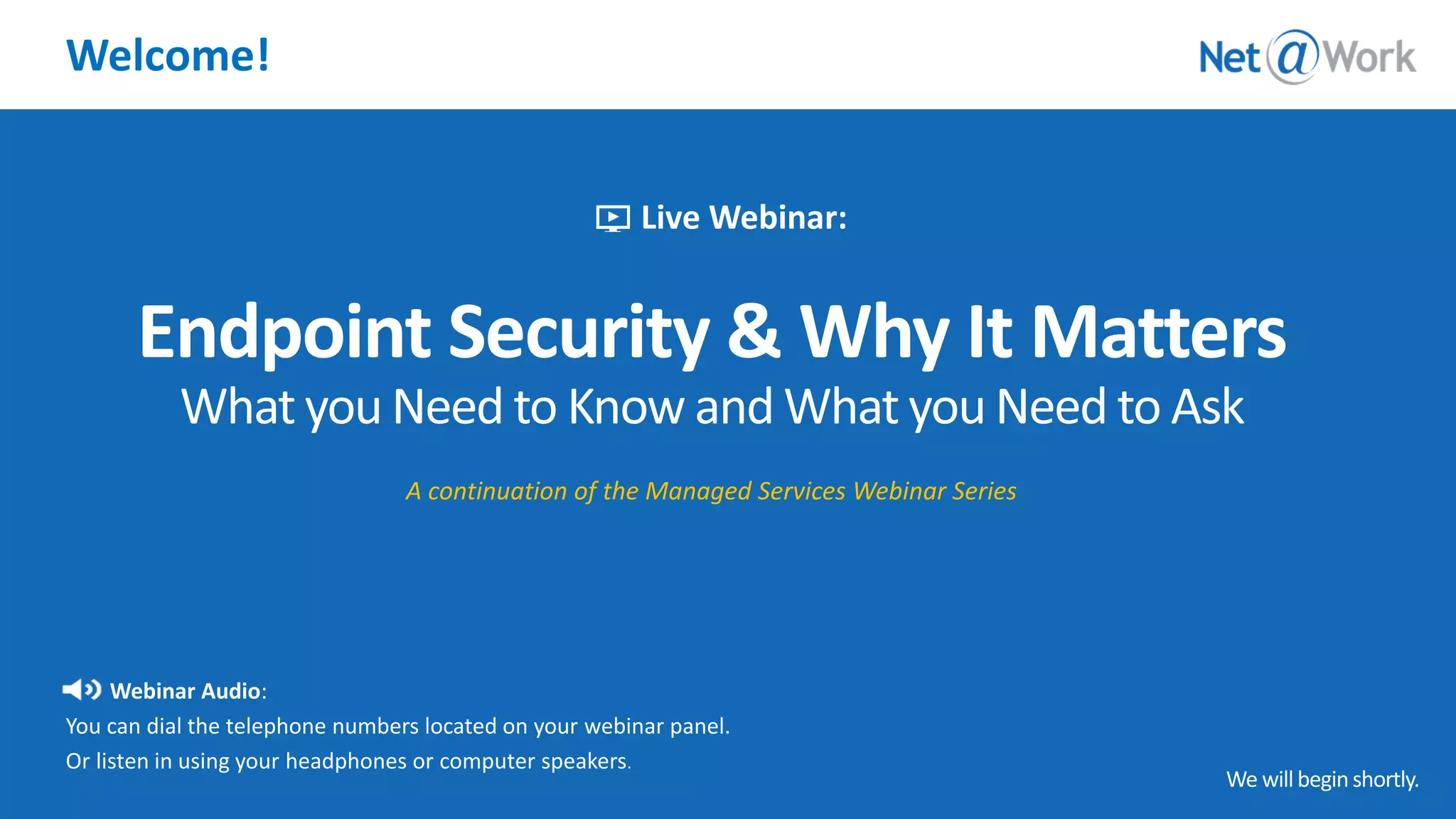 Welcome!

Net@Work

Live Webinar:

Endpoint Security & Why It Matters
What you Need to Know and What you Need to Ask

A continuation of the Managed Services Webinar Series

Webinar Audio:
You can dial the telephone numbers located on your webinar panel.
Or listen in using your headphones or computer speakers.

We will begin shortly.